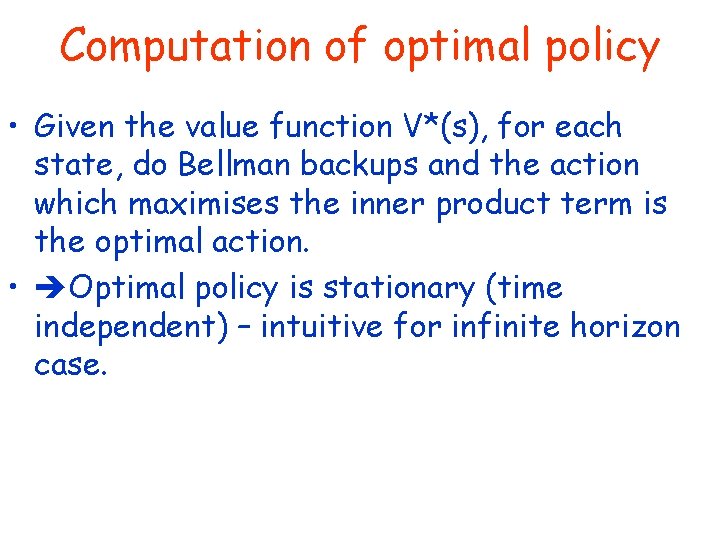 Computation of optimal policy

• Given the value function V*(s), for each state, do Bellman backups and the action which maximises the inner product term is the optimal action.

• ➔Optimal policy is stationary (time independent) – intuitive for infinite horizon case.